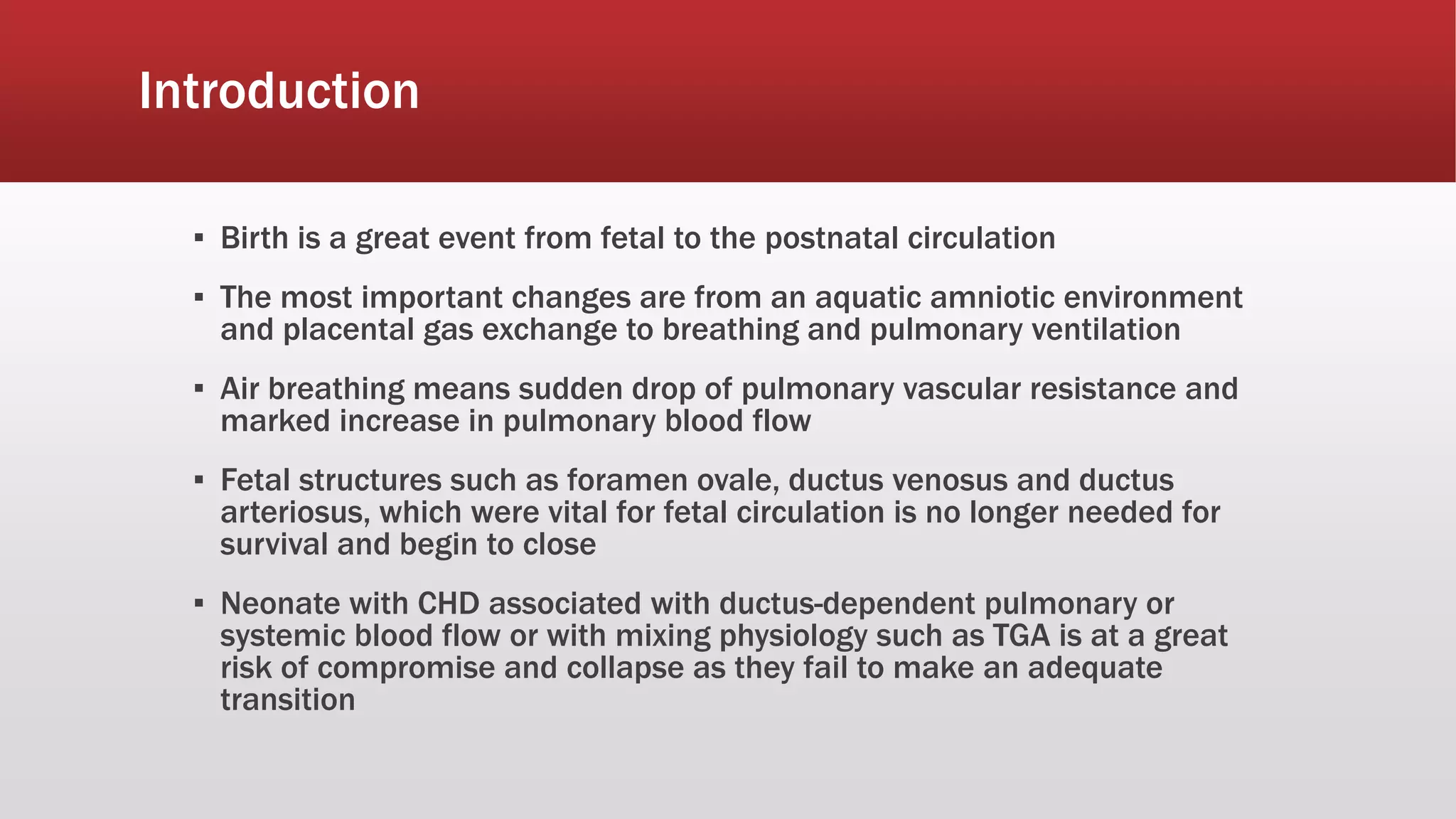 Introduction

▪ Birth is a great event from fetal to the postnatal circulation

▪ The most important changes are from an aquatic amniotic environment and placental gas exchange to breathing and pulmonary ventilation

▪ Air breathing means sudden drop of pulmonary vascular resistance and marked increase in pulmonary blood flow

▪ Fetal structures such as foramen ovale, ductus venosus and ductus arteriosus, which were vital for fetal circulation is no longer needed for survival and begin to close

▪ Neonate with CHD associated with ductus-dependent pulmonary or systemic blood flow or with mixing physiology such as TGA is at a great risk of compromise and collapse as they fail to make an adequate transition